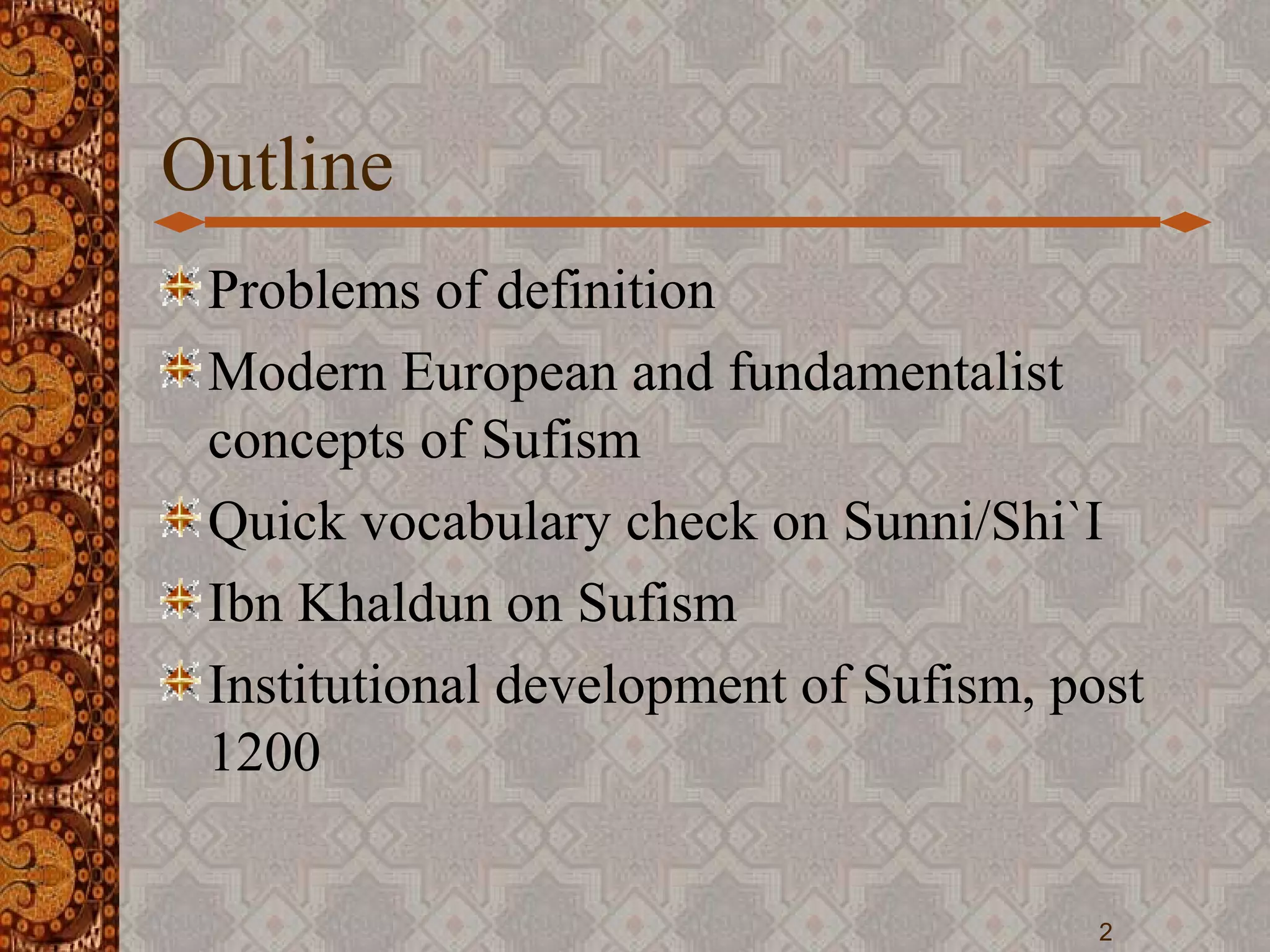 Outline

Problems of definition

Modern European and fundamentalist concepts of Sufism

Quick vocabulary check on Sunni/Shi`I

Ibn Khaldun on Sufism

Institutional development of Sufism, post 1200

2